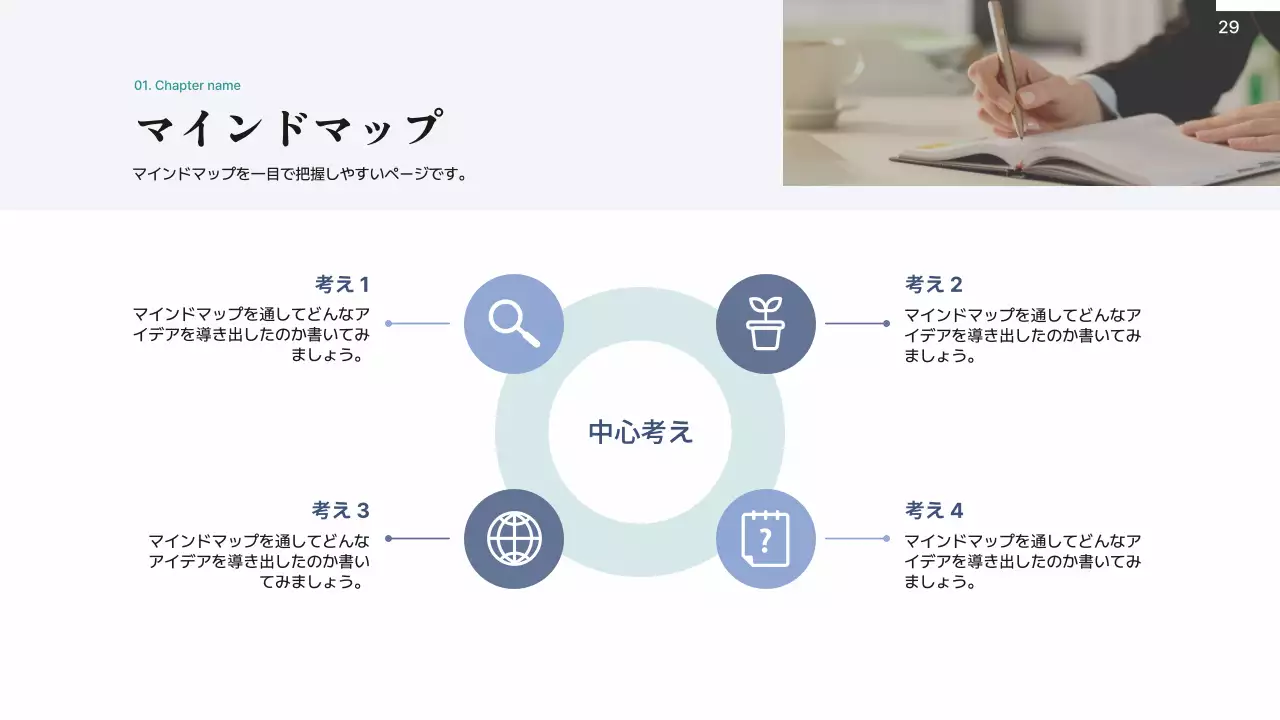 29

01. Chapter name

マインドマップ

マインドマップを一目で把握しやすいページです。

考え 1

マインドマップを通してどんなアイデアを導き出したのか書いてみましょう。

考え 2

マインドマップを通してどんなアイデアを導き出したのか書いてみましょう。

中心考え

考え 3

マインドマップを通してどんなアイデアを導き出したのか書いてみましょう。

考え 4

マインドマップを通してどんなアイデアを導き出したのか書いてみましょう。